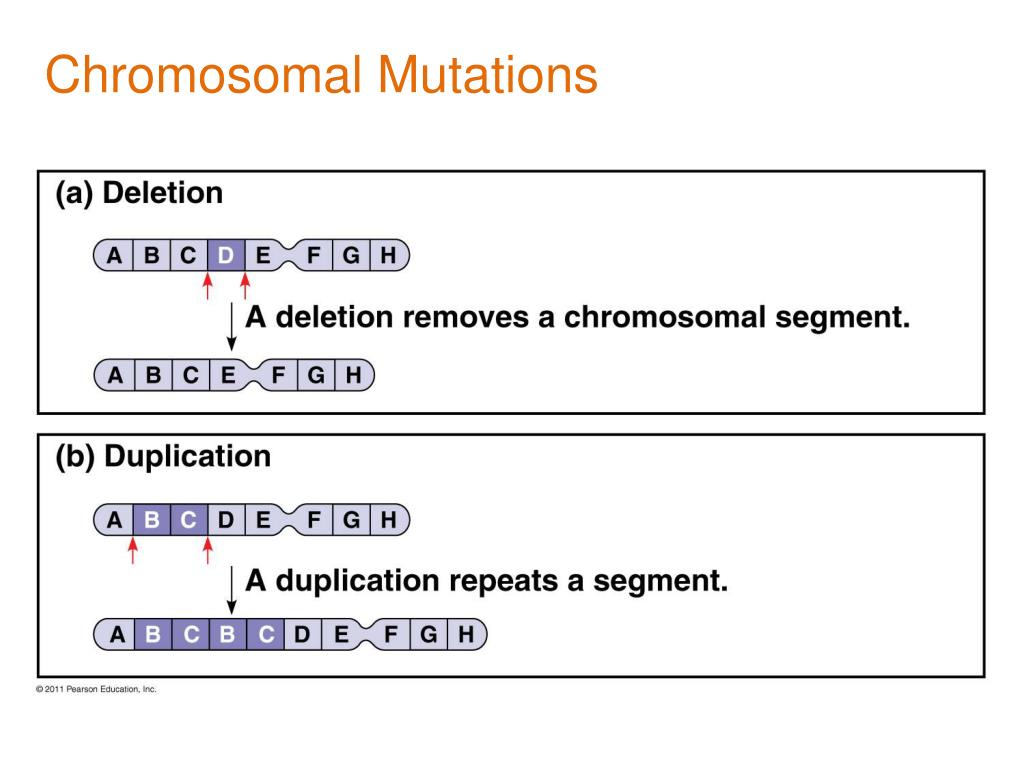 Chromosomal Mutations

(a) Deletion

A B C D E F G H

A deletion removes a chromosomal segment.

A B C E F G H

(b) Duplication

A B C D E F G H

A duplication repeats a segment.

A B C B C D E F G H

© 2011 Pearson Education, Inc.